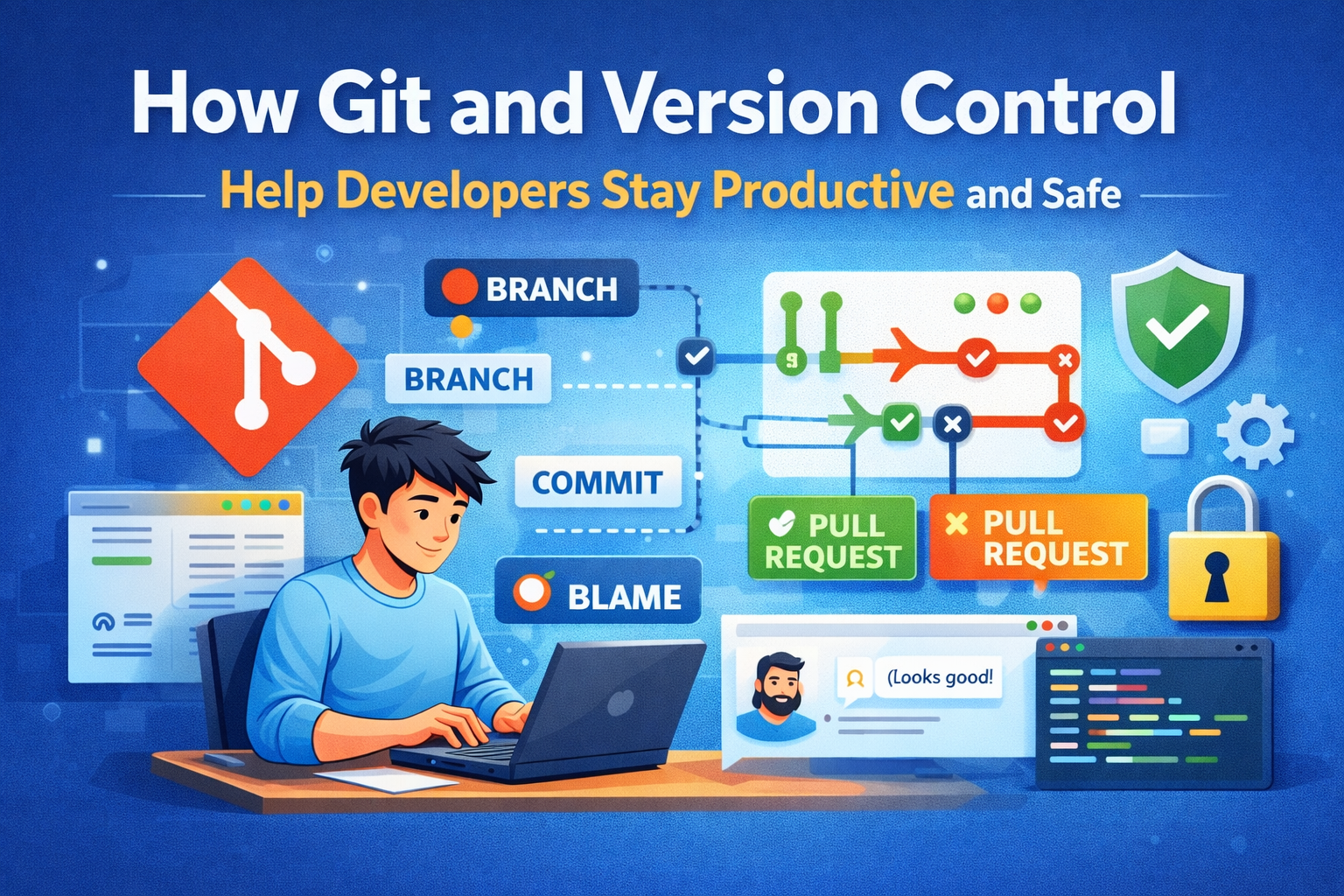 How Git and Version Control

Help Developers Stay Productive and Safe

BRANCH

BRANCH

COMMIT

BLAME

9

PULL REQUEST

PULL REQUEST

(Looks good!